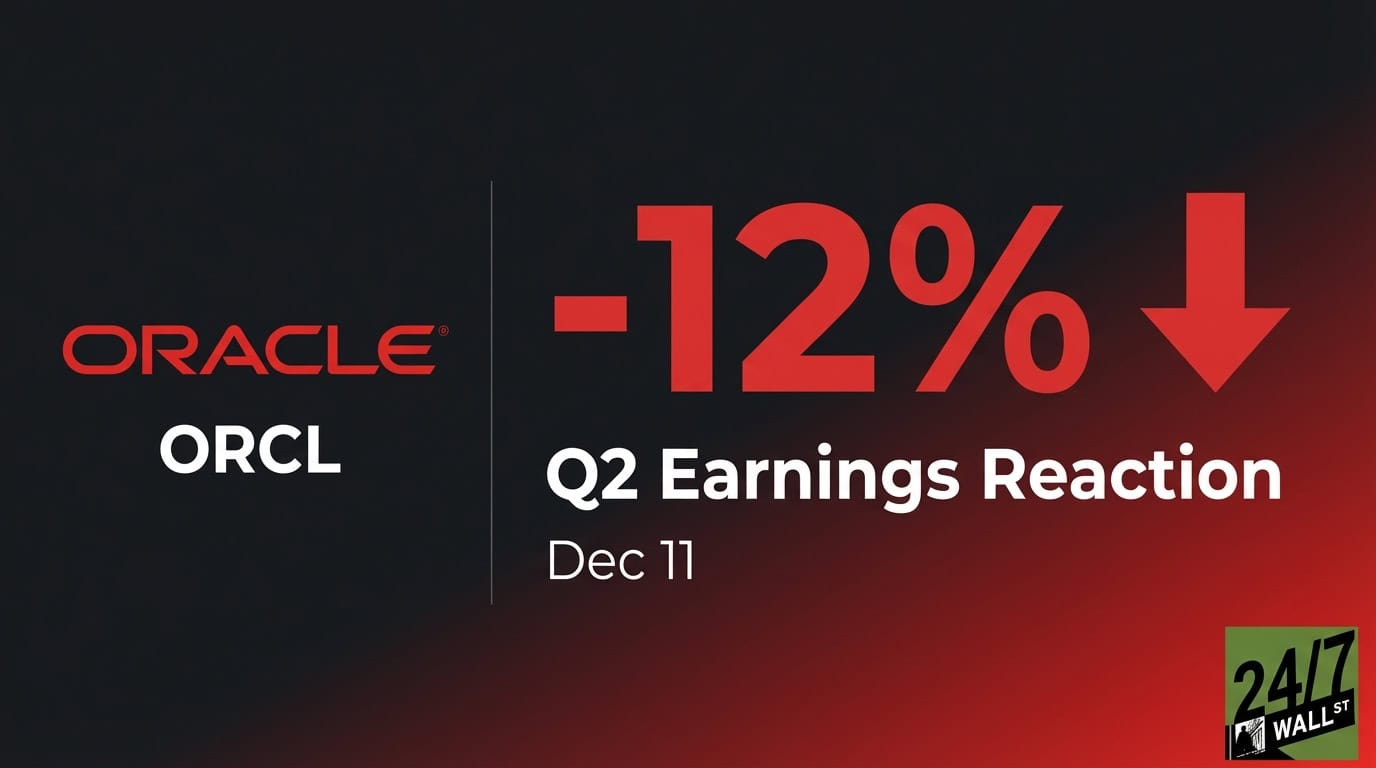 ORACLE®
ORCL

-12%

Q2 Earnings Reaction

Dec 11

24/7 WALL ST